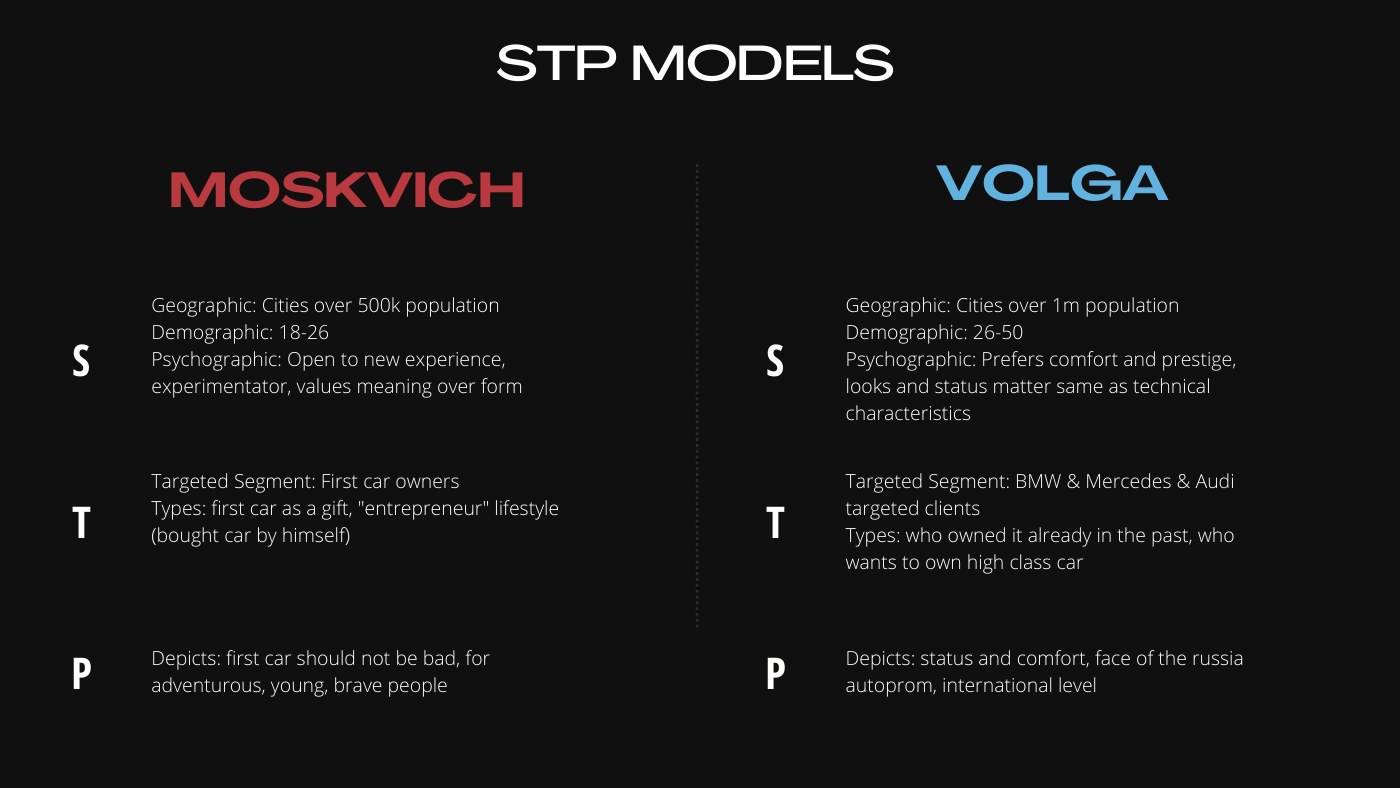 STP MODELS

MOSKVICH

S

Geographic: Cities over 500k population
Demographic: 18-26
Psychographic: Open to new experience, experimentator, values meaning over form

T

Targeted Segment: First car owners
Types: first car as a gift, "entrepreneur" lifestyle (bought car by himself)

P

Depicts: first car should not be bad, for adventurous, young, brave people

VOLGA

S

Geographic: Cities over 1m population
Demographic: 26-50
Psychographic: Prefers comfort and prestige, looks and status matter same as technical characteristics

T

Targeted Segment: BMW & Mercedes & Audi targeted clients
Types: who owned it already in the past, who wants to own high class car

P

Depicts: status and comfort, face of the russia autoprom, international level